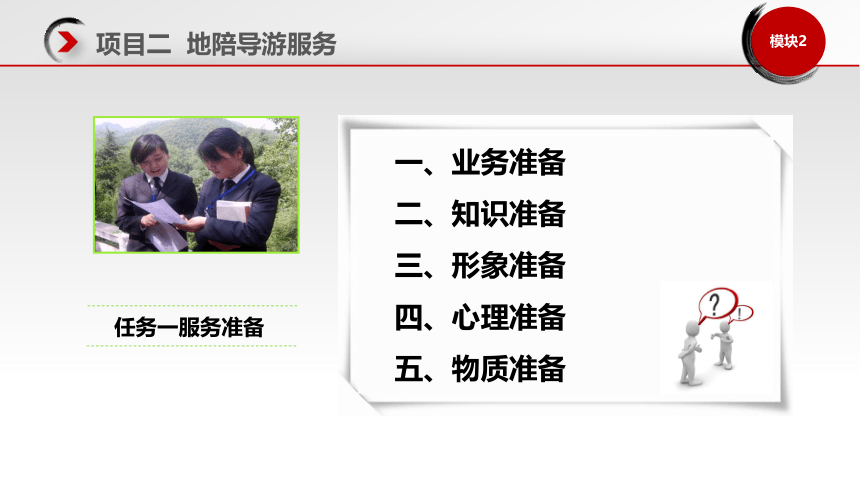 项目二 地陪导游服务

模块2

任务一服务准备

一、业务准备
二、知识准备
三、形象准备
四、心理准备
五、物质准备

?
!